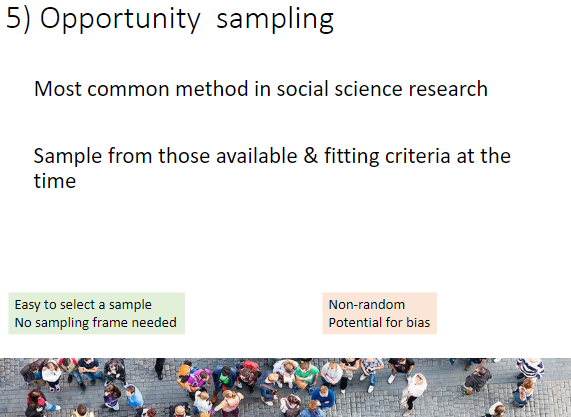 5) Opportunity sampling

Most common method in social science research

Sample from those available & fitting criteria at the time

Easy to select a sample
No sampling frame needed

Non-random
Potential for bias